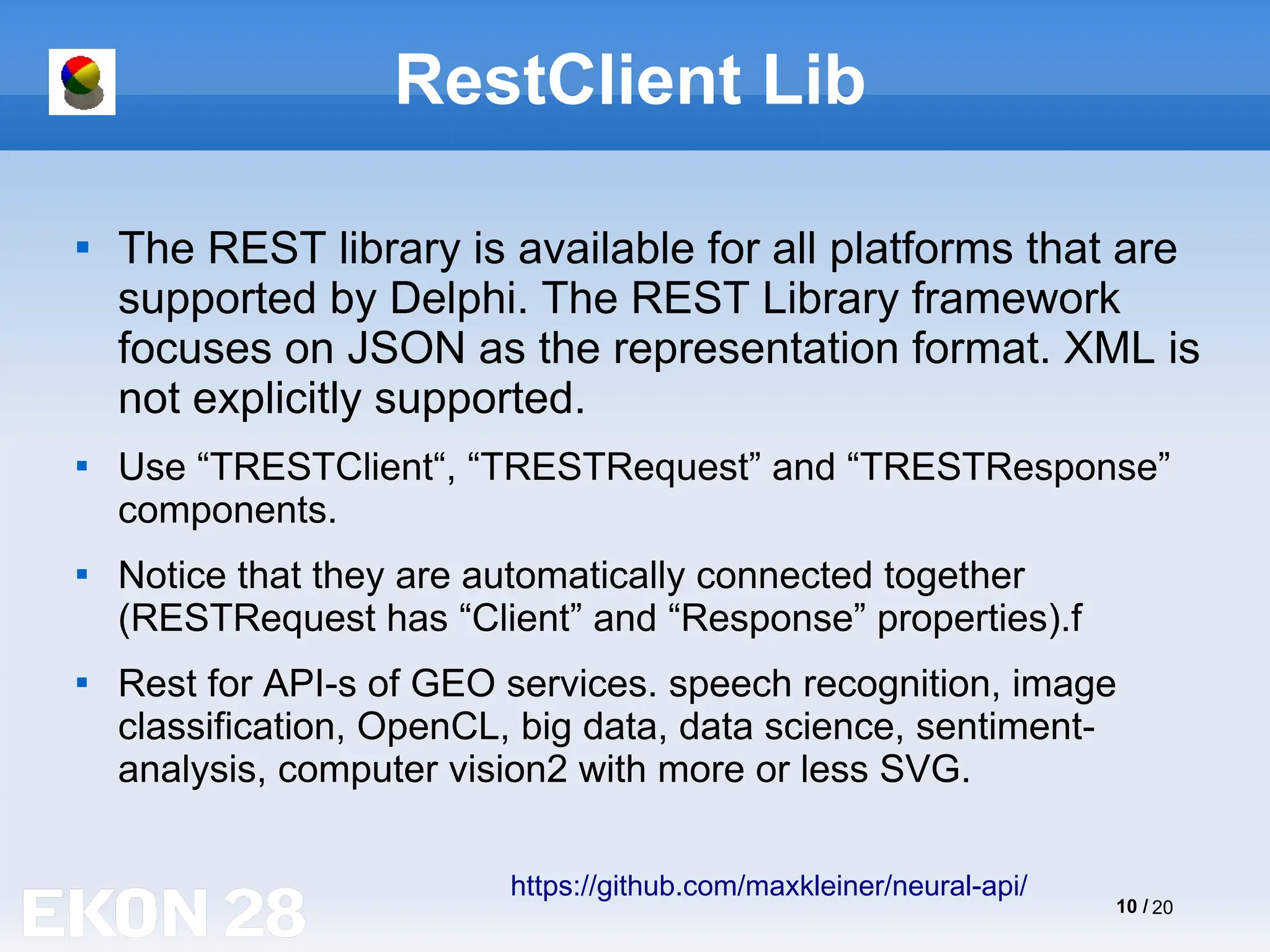 RestClient Lib

▪ The REST library is available for all platforms that are supported by Delphi. The REST Library framework focuses on JSON as the representation format. XML is not explicitly supported.

▪ Use “TRESTClient“, “TRESTRequest” and “TRESTResponse” components.

▪ Notice that they are automatically connected together (RESTRequest has “Client” and “Response” properties).f

▪ Rest for API-s of GEO services. speech recognition, image classification, OpenCL, big data, data science, sentiment-analysis, computer vision2 with more or less SVG.

https://github.com/maxkleiner/neural-api/

EKON 28

10 / 20